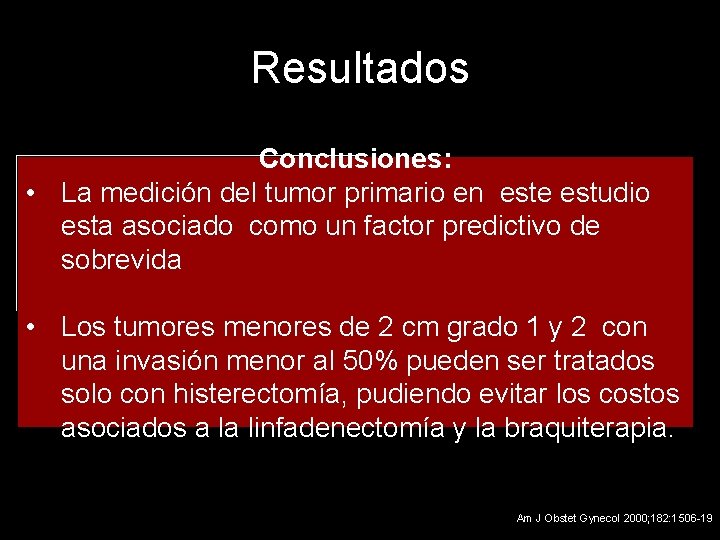 Resultados

Conclusiones:

• La medición del tumor primario en este estudio esta asociado como un factor predictivo de sobrevida

• Los tumores menores de 2 cm grado 1 y 2 con una invasión menor al 50% pueden ser tratados solo con histerectomía, pudiendo evitar los costos asociados a la linfadenectomía y la braquiterapia.

Am J Obstet Gynecol 2000;182:1506-19